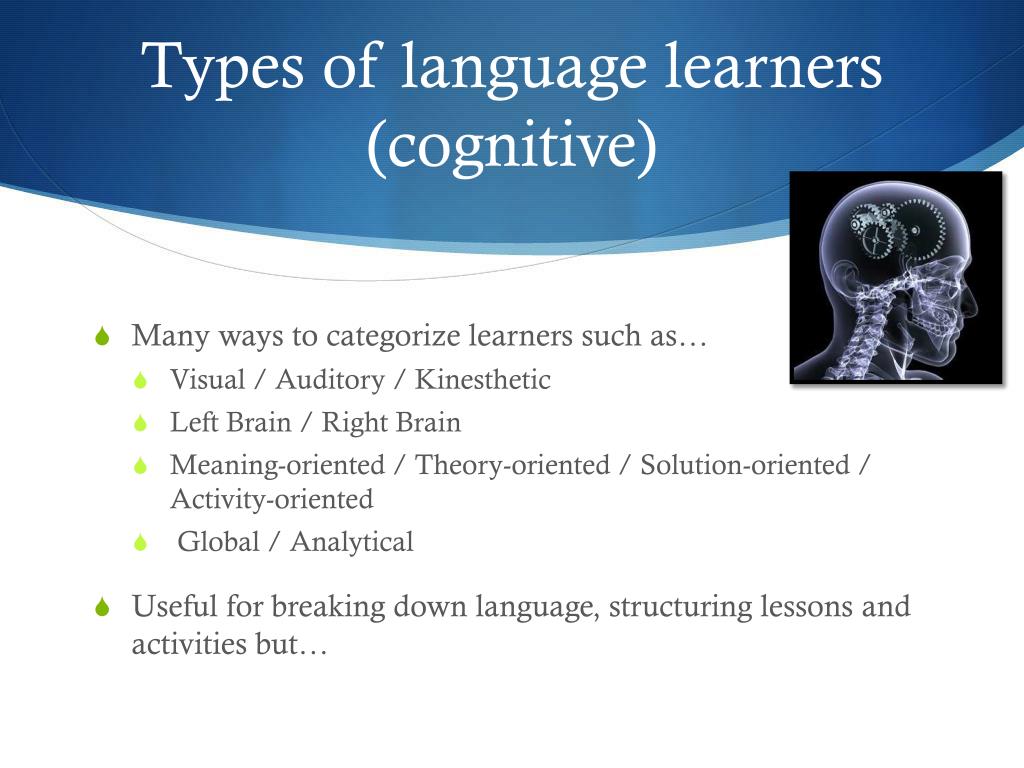 Types of language learners (cognitive)

Many ways to categorize learners such as…

Visual / Auditory / Kinesthetic

Left Brain / Right Brain

Meaning-oriented / Theory-oriented / Solution-oriented / Activity-oriented

Global / Analytical

Useful for breaking down language, structuring lessons and activities but…